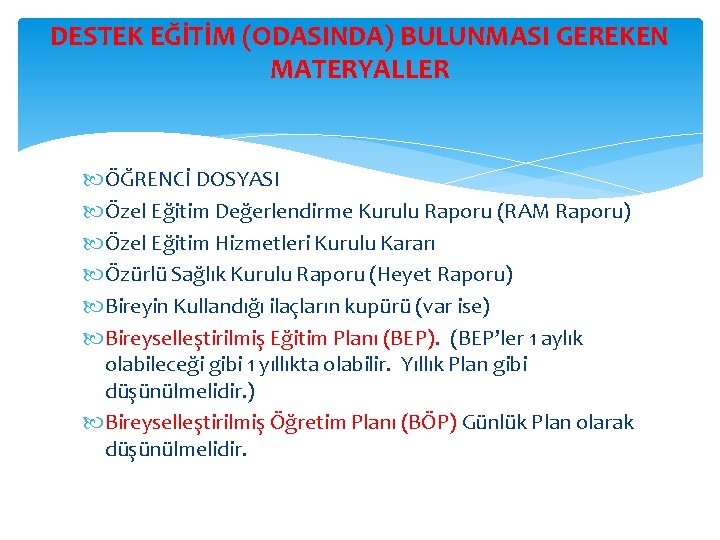 DESTEK EĞİTİM (ODASINDA) BULUNMASI GEREKEN MATERYALLER

ÖĞRENCİ DOSYASI

Özel Eğitim Değerlendirme Kurulu Raporu (RAM Raporu)

Özel Eğitim Hizmetleri Kurulu Kararı

Özürlü Sağlık Kurulu Raporu (Heyet Raporu)

Bireyin Kullandığı ilaçların kupürü (var ise)

Bireyselleştirilmiş Eğitim Planı (BEP). (BEP'ler 1 aylık olabileceği gibi 1 yıllıkta olabilir. Yıllık Plan gibi düşünülmelidir.)

Bireyselleştirilmiş Öğretim Planı (BÖP) Günlük Plan olarak düşünülmelidir.